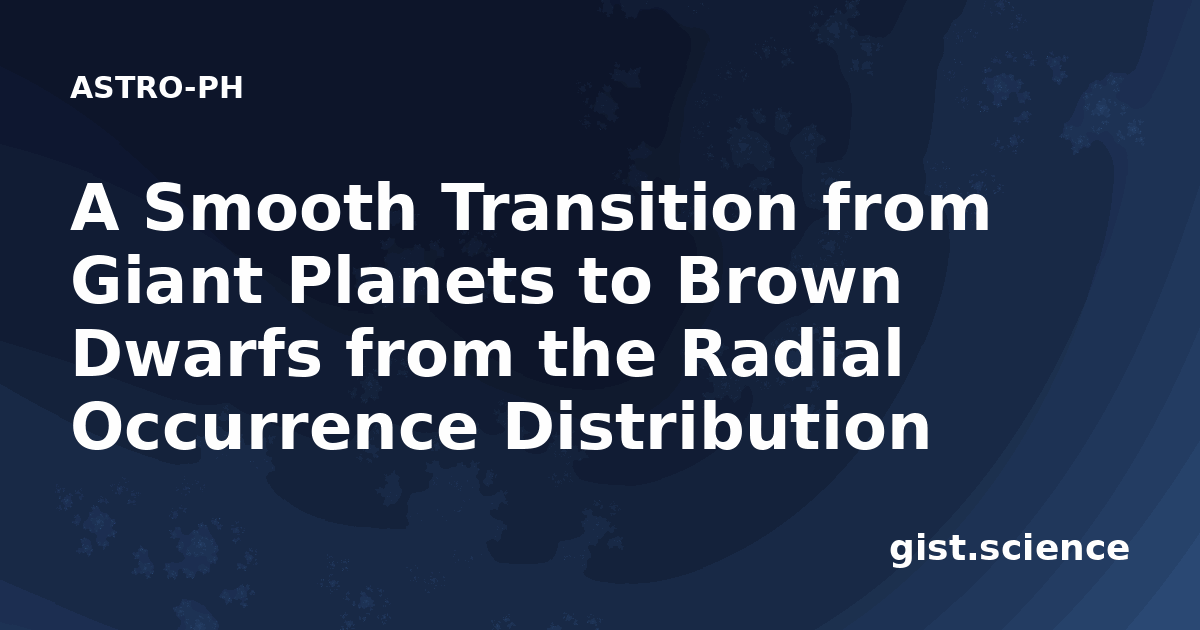 ASTRO-PH

A Smooth Transition from Giant Planets to Brown Dwarfs from the Radial Occurrence Distribution

gist.science